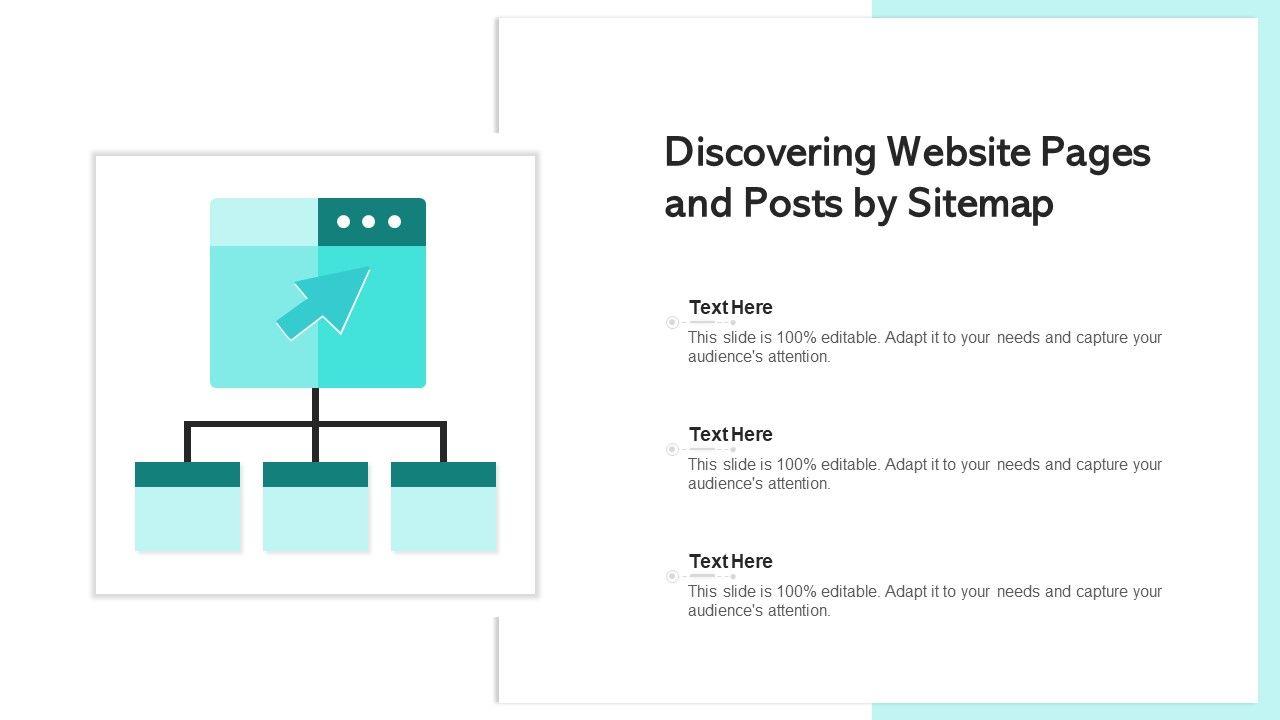 Discovering Website Pages and Posts by Sitemap

Text Here
This slide is 100% editable. Adapt it to your needs and capture your audience's attention.

Text Here
This slide is 100% editable. Adapt it to your needs and capture your audience's attention.

Text Here
This slide is 100% editable. Adapt it to your needs and capture your audience's attention.